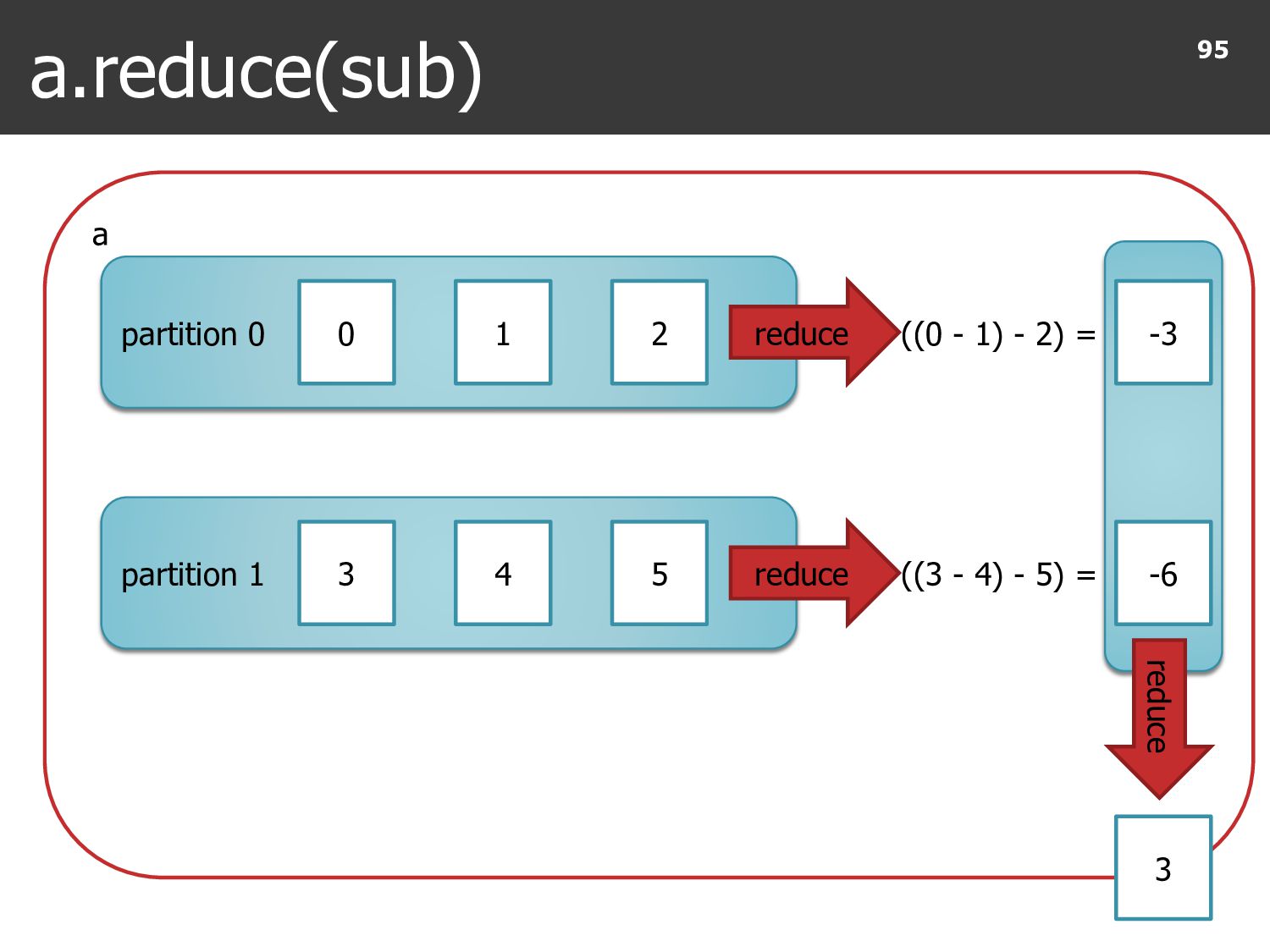 a.reduce(sub)

95

a

partition 0 0 1 2 reduce ((0 - 1) - 2) = -3

partition 1 3 4 5 reduce ((3 - 4) - 5) = -6

reduce

3